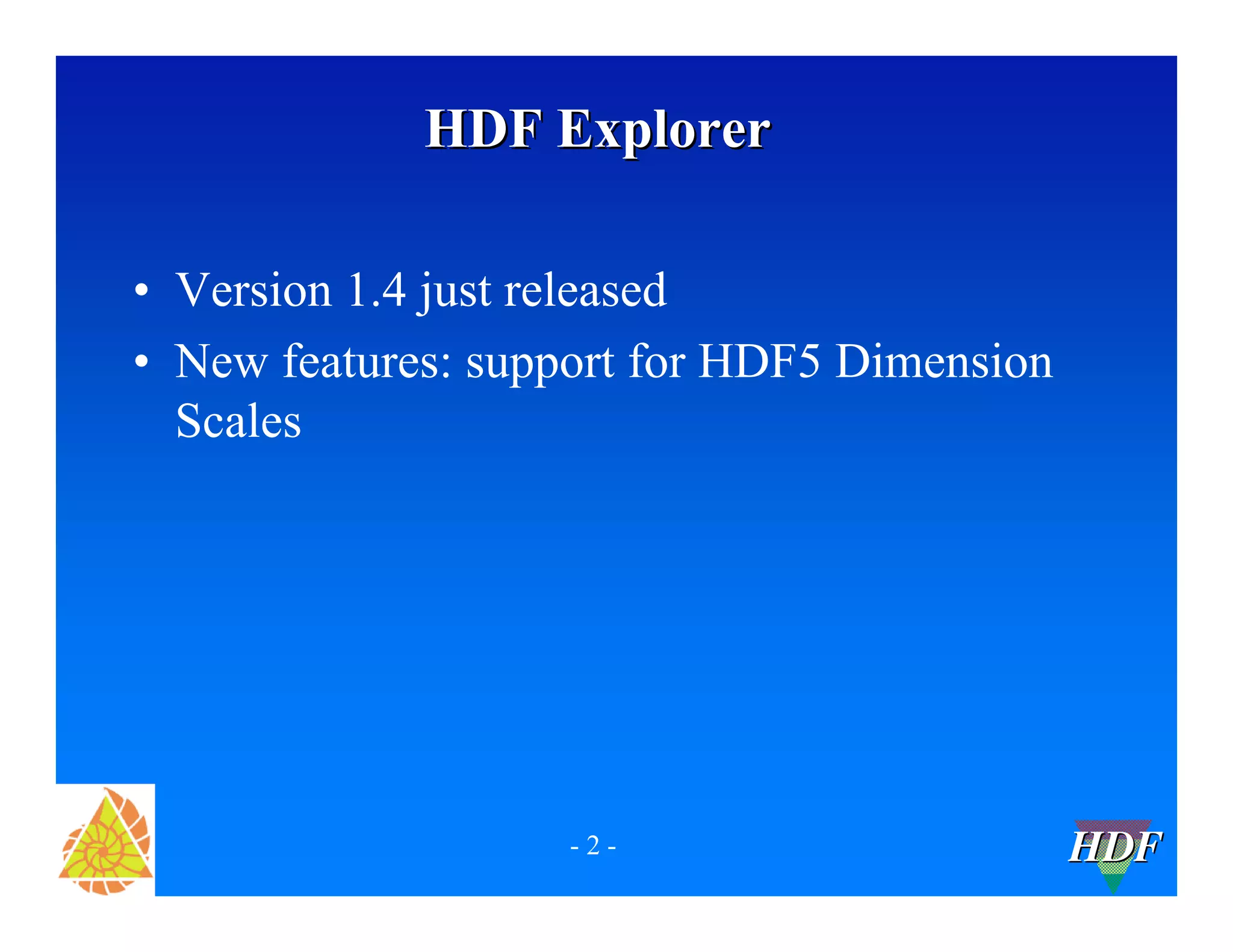 HDF Explorer

• Version 1.4 just released
• New features: support for HDF5 Dimension Scales

- 2 -

HDF